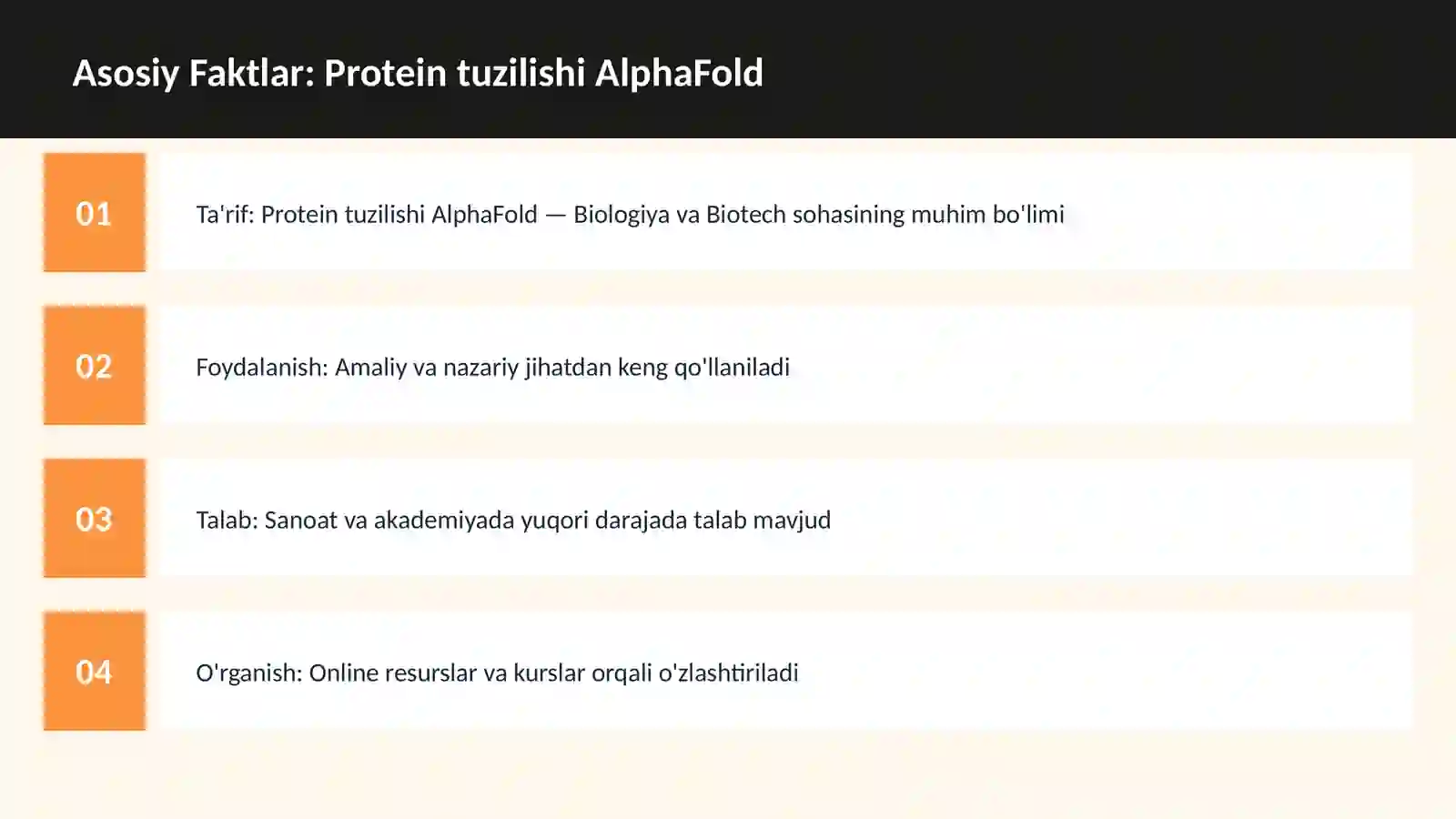 Asosiy Faktlar: Protein tuzilishi AlphaFold

01

Ta'rif: Protein tuzilishi AlphaFold — Biologiya va Biotech sohasining muhim bo'limi

02

Foydalanish: Amaliy va nazariy jihatdan keng qo'llaniladi

03

Talab: Sanoat va akademiyada yuqori darajada talab mavjud

04

O'rganish: Online resurslar va kurslar orqali o'zlashtiriladi